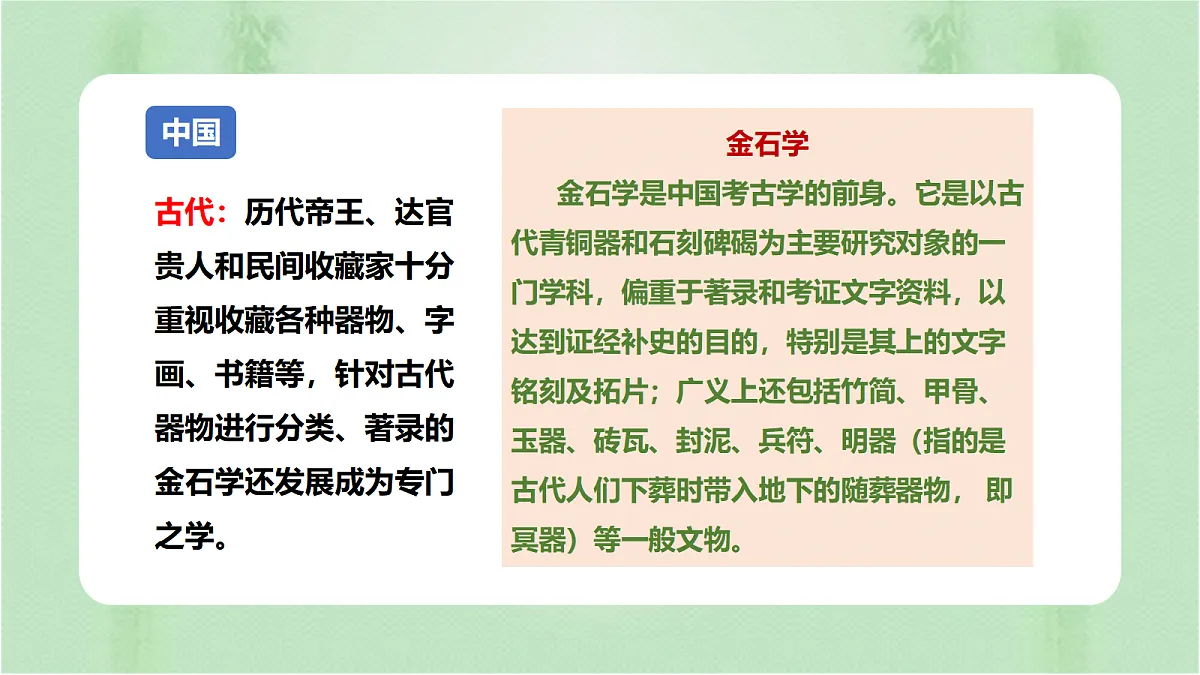 中国

古代：历代帝王、达官贵人和民间收藏家十分重视收藏各种器物、字画、书籍等，针对古代器物进行分类、著录的金石学还发展成为专门之学。

金石学

金石学是中国考古学的前身。它是以古代青铜器和石刻碑碣为主要研究对象的一门学科，偏重于著录和考证文字资料，以达到证经补史的目的，特别是其上的文字铭刻及拓片；广义上还包括竹简、甲骨、玉器、砖瓦、封泥、兵符、明器（指的是古代人们下葬时带入地下的随葬器物， 即冥器）等一般文物。